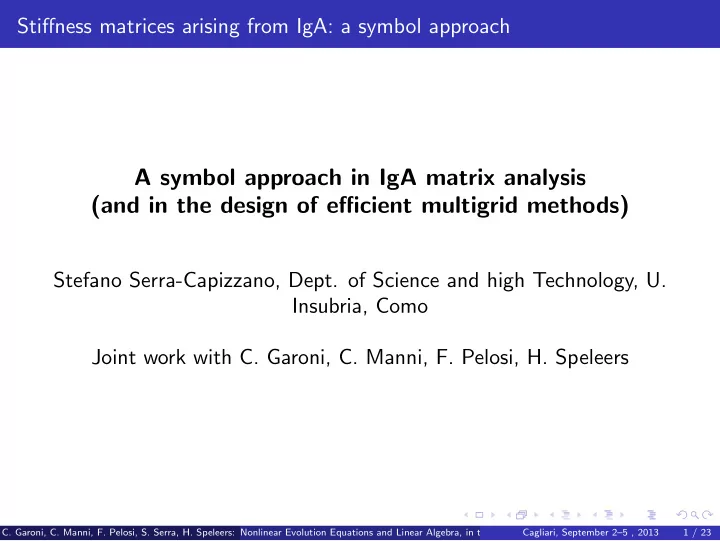 Stiffness matrices arising from IgA: a symbol approach

A symbol approach in IgA matrix analysis
(and in the design of efficient multigrid methods)

Stefano Serra-Capizzano, Dept. of Science and high Technology, U. Insubria, Como

Joint work with C. Garoni, C. Manni, F. Pelosi, H. Speleers

C. Garoni, C. Manni, F. Pelosi, S. Serra, H. Speleers: Nonlinear Evolution Equations and Linear Algebra, in t Cagliari, September 2–5 , 2013 1 / 23